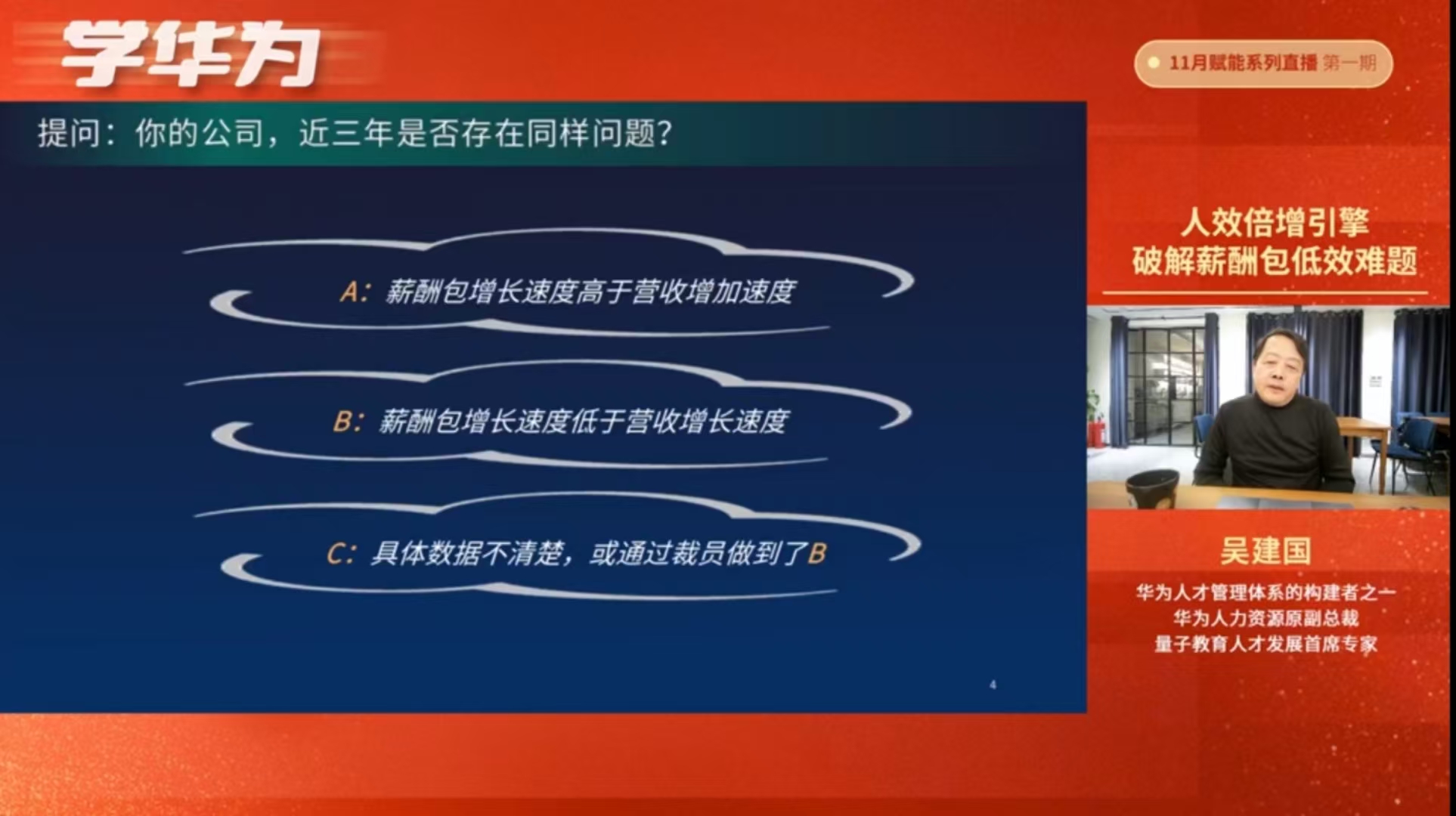 学华为

11月赋能系列直播 第一期

提问：你的公司，近三年是否存在同样问题？

A：薪酬包增长速度高于营收增加速度

B：薪酬包增长速度低于营收增长速度

C：具体数据不清楚，或通过裁员做到了B

4

人效倍增引擎
破解薪酬包低效难题

吴建国

华为人才管理体系的构建者之一
华为人力资源原副总裁
量子教育人才发展首席专家